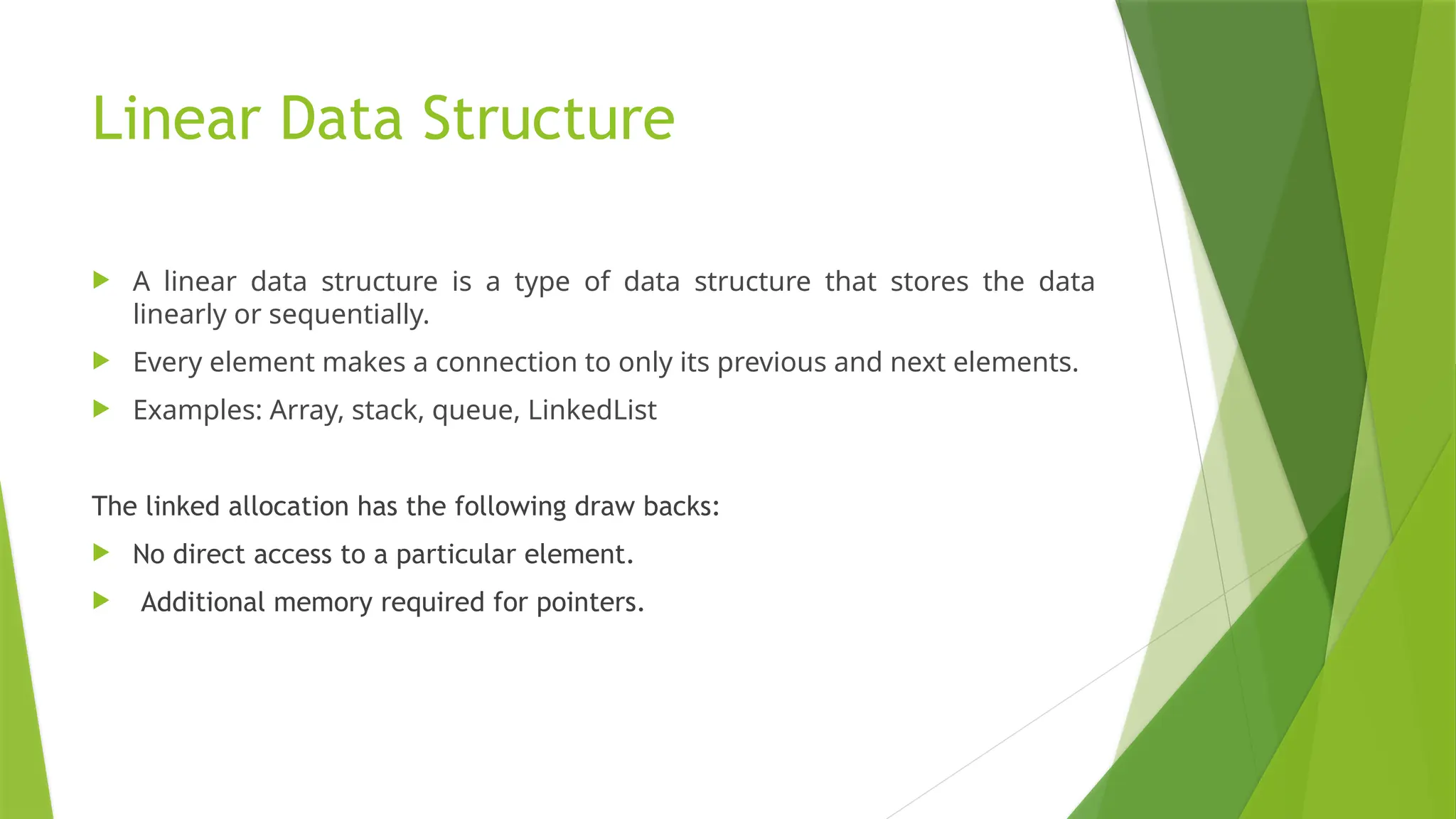 Linear Data Structure

A linear data structure is a type of data structure that stores the data linearly or sequentially.

Every element makes a connection to only its previous and next elements.

Examples: Array, stack, queue, LinkedList

The linked allocation has the following draw backs:

No direct access to a particular element.

Additional memory required for pointers.